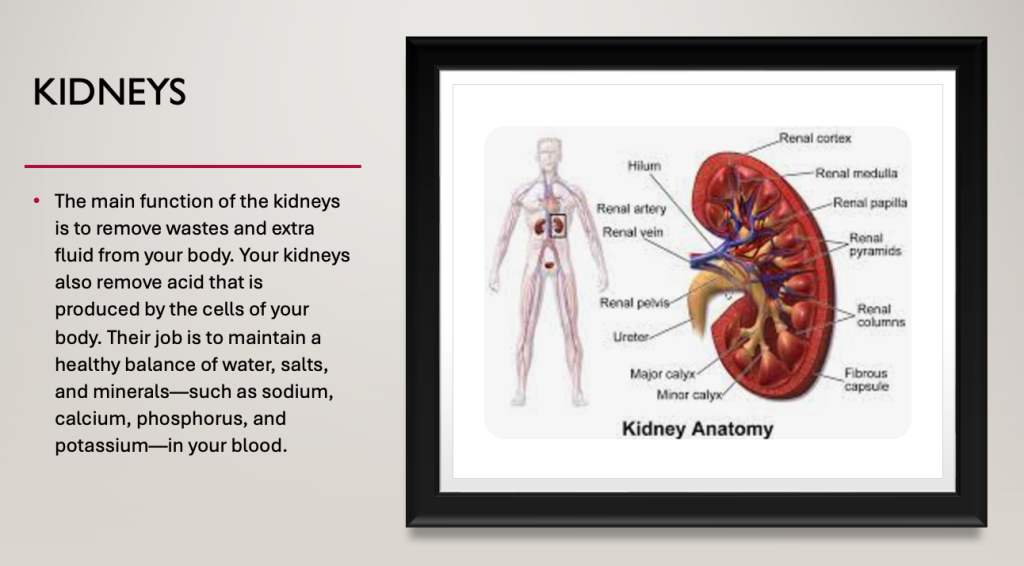 KIDNEYS

• The main function of the kidneys is to remove wastes and extra fluid from your body. Your kidneys also remove acid that is produced by the cells of your body. Their job is to maintain a healthy balance of water, salts, and minerals—such as sodium, calcium, phosphorus, and potassium—in your blood.

Hilum
Renal artery
Renal vein
Renal pelvis
Ureter
Major calyx
Minor calyx
Renal cortex
Renal medulla
Renal papilla
Renal pyramids
Renal columns
Fibrous capsule
Kidney Anatomy